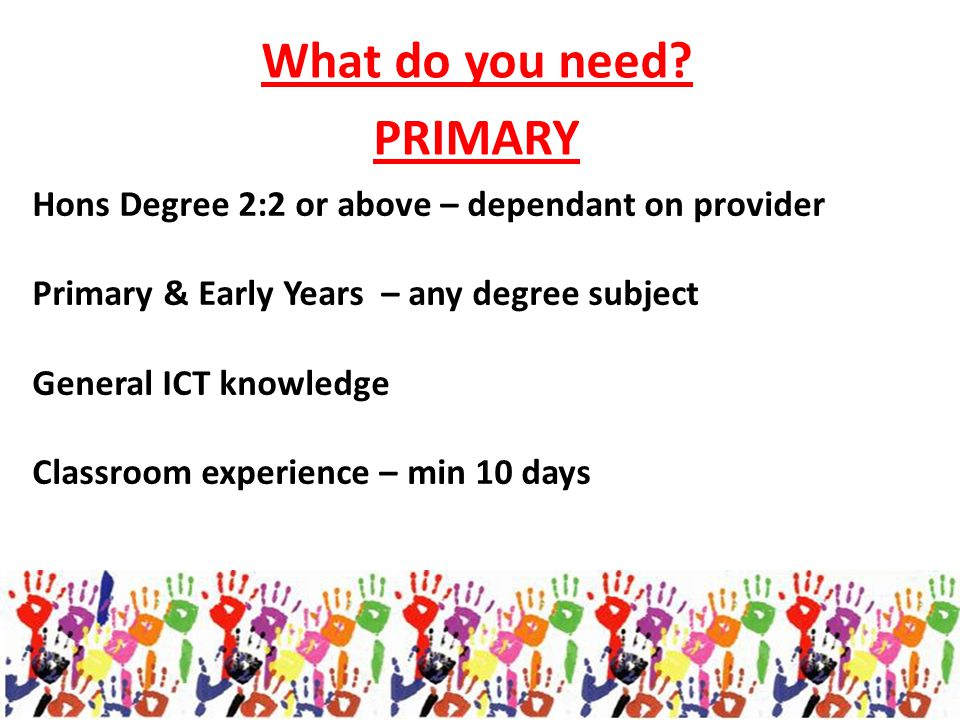 What do you need?

PRIMARY

Hons Degree 2:2 or above – dependant on provider

Primary & Early Years – any degree subject

General ICT knowledge

Classroom experience – min 10 days